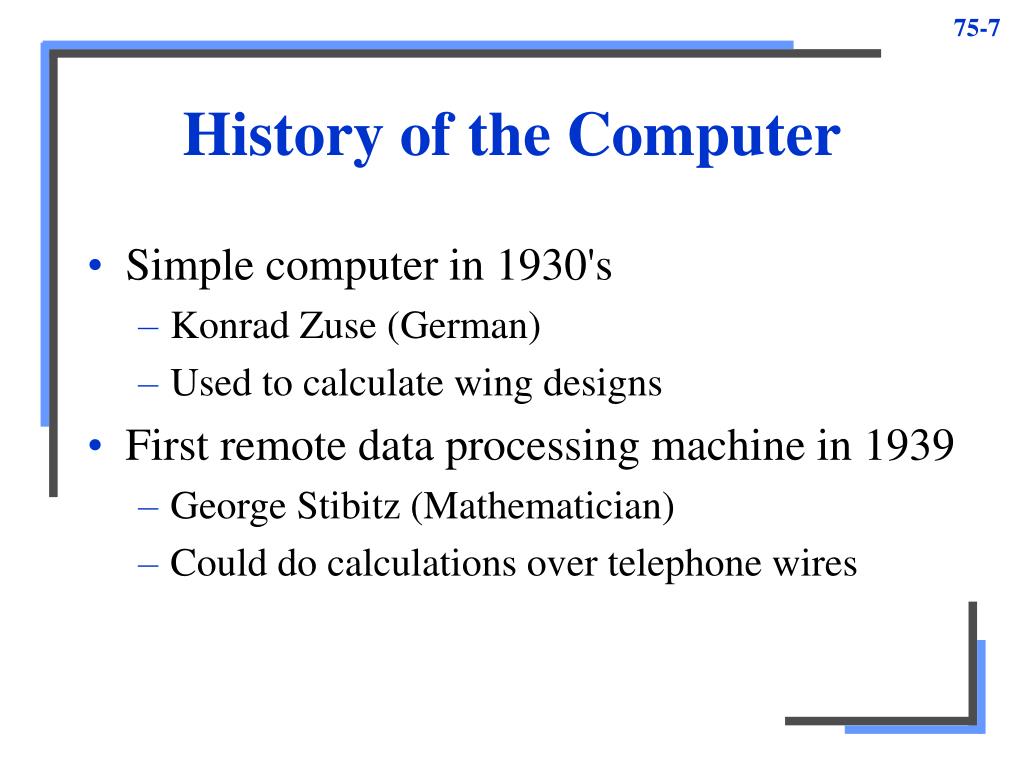 75-7

History of the Computer

• Simple computer in 1930's
– Konrad Zuse (German)
– Used to calculate wing designs
• First remote data processing machine in 1939
– George Stibitz (Mathematician)
– Could do calculations over telephone wires